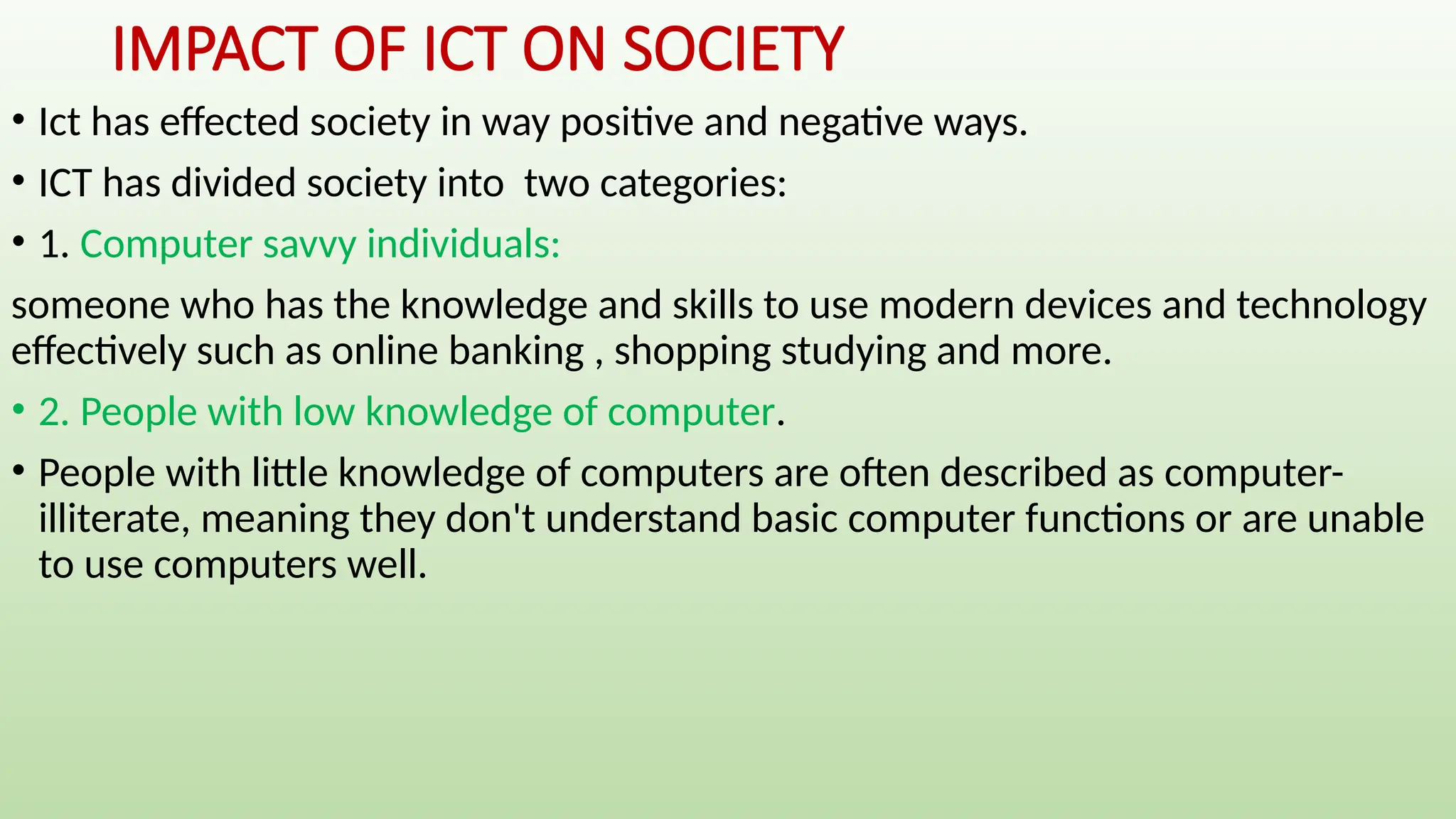 IMPACT OF ICT ON SOCIETY

• Ict has effected society in way positive and negative ways.

• ICT has divided society into  two categories:

• 1. Computer savvy individuals:

someone who has the knowledge and skills to use modern devices and technology effectively such as online banking , shopping studying and more.

• 2. People with low knowledge of computer.

• People with little knowledge of computers are often described as computer-illiterate, meaning they don't understand basic computer functions or are unable to use computers well.